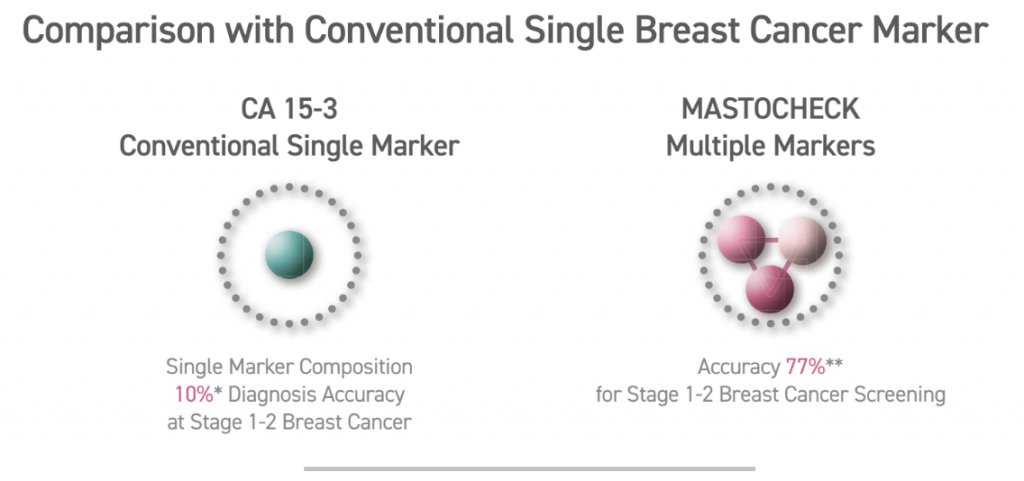 Comparison with Conventional Single Breast Cancer Marker

CA 15-3
Conventional Single Marker

Single Marker Composition
10%* Diagnosis Accuracy
at Stage 1-2 Breast Cancer

MASTOCHECK
Multiple Markers

Accuracy 77%**
for Stage 1-2 Breast Cancer Screening